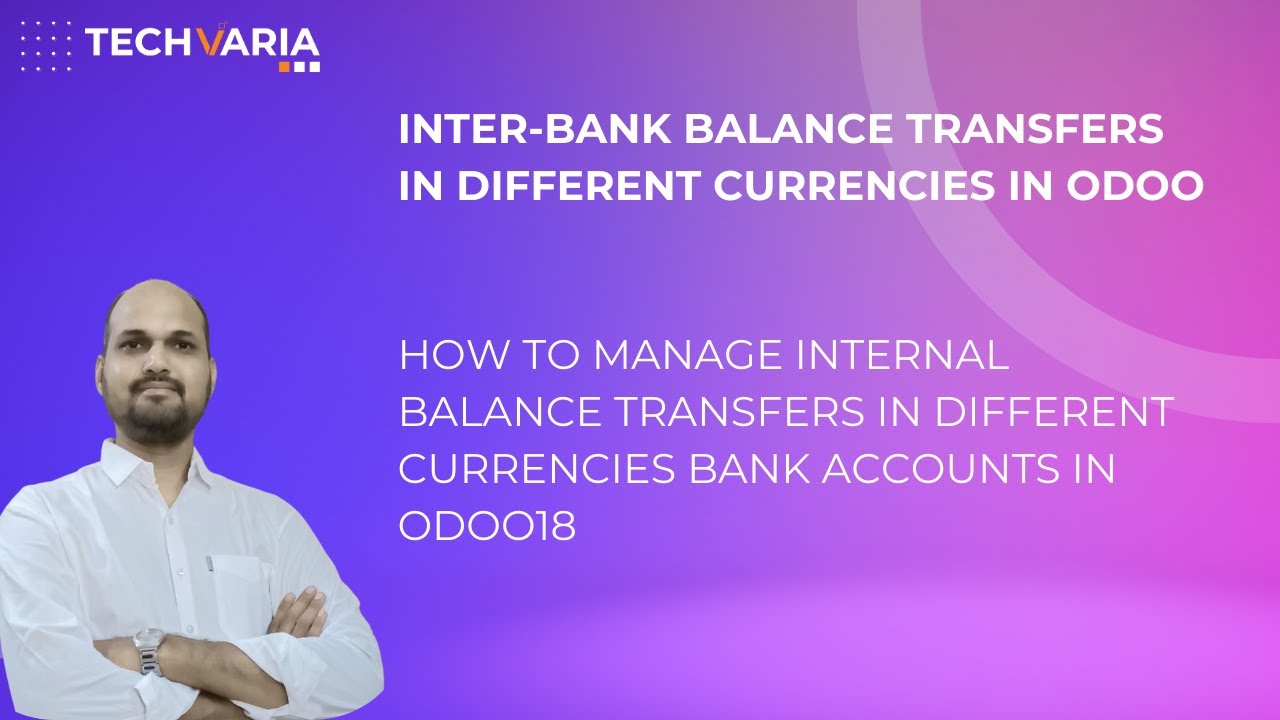 TECHVARIA

INTER-BANK BALANCE TRANSFERS IN DIFFERENT CURRENCIES IN ODOO

HOW TO MANAGE INTERNAL BALANCE TRANSFERS IN DIFFERENT CURRENCIES BANK ACCOUNTS IN ODOO18